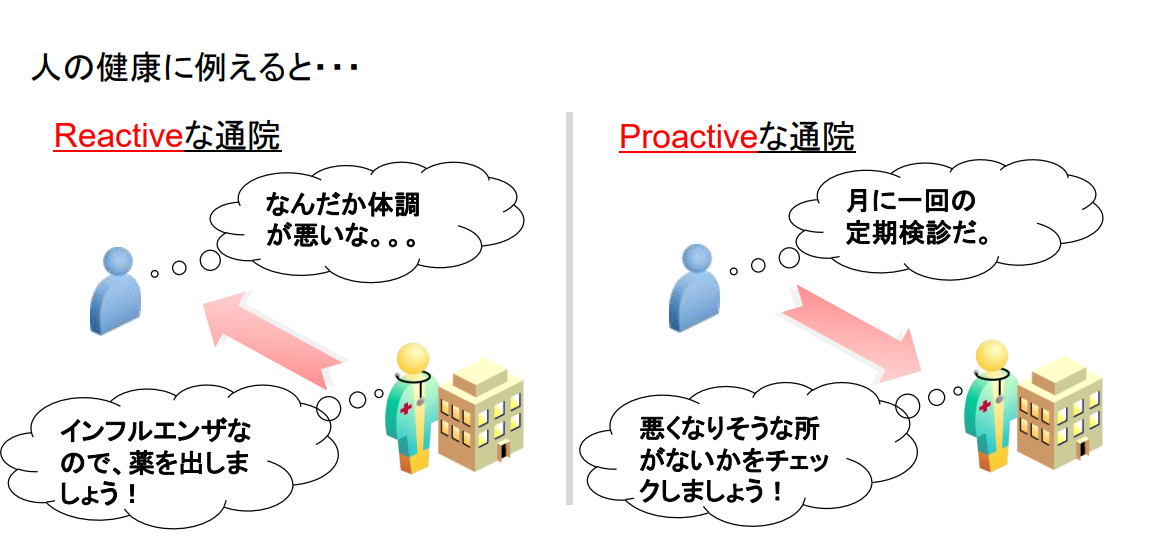 人の健康に例えると･･･

Reactiveな通院

なんだか体調が悪いな。。。

インフルエンザなので、薬を出しましょう！

Proactiveな通院

月に一回の定期検診だ。

悪くなりそうな所がないかをチェックしましょう！